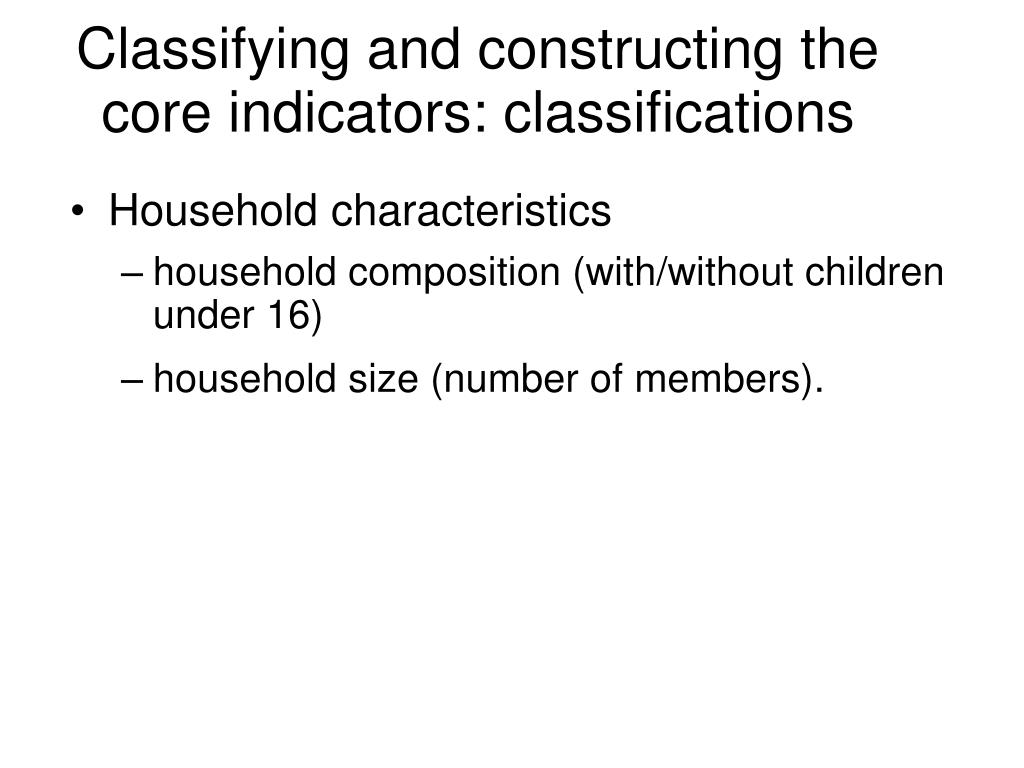 Classifying and constructing the core indicators: classifications

• Household characteristics
– household composition (with/without children under 16)
– household size (number of members).